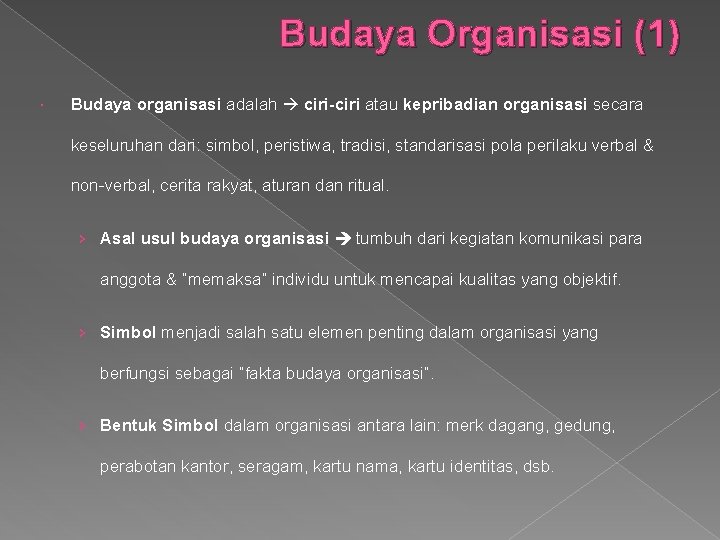 Budaya Organisasi (1)

Budaya organisasi adalah → ciri-ciri atau kepribadian organisasi secara keseluruhan dari: simbol, peristiwa, tradisi, standarisasi pola perilaku verbal & non-verbal, cerita rakyat, aturan dan ritual.

› Asal usul budaya organisasi → tumbuh dari kegiatan komunikasi para anggota & "memaksa" individu untuk mencapai kualitas yang objektif.

› Simbol menjadi salah satu elemen penting dalam organisasi yang berfungsi sebagai "fakta budaya organisasi".

› Bentuk Simbol dalam organisasi antara lain: merk dagang, gedung, perabotan kantor, seragam, kartu nama, kartu identitas, dsb.